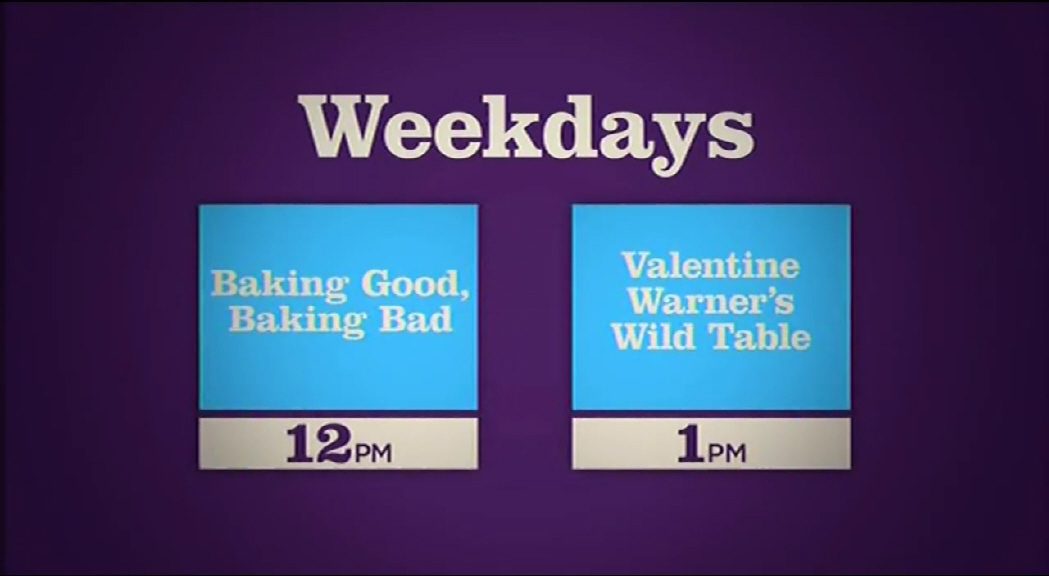 Weekdays

Baking Good, Baking Bad

12PM

Valentine Warner's Wild Table

1PM